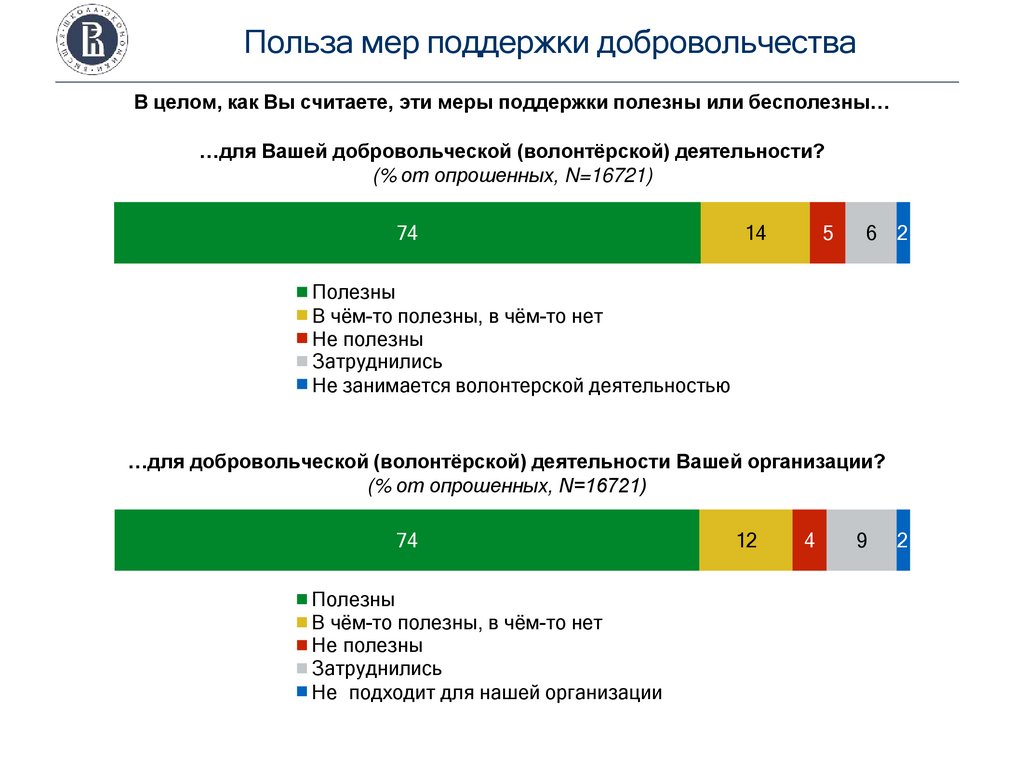 Польза мер поддержки добровольчества

В целом, как Вы считаете, эти меры поддержки полезны или бесполезны…

…для Вашей добровольческой (волонтёрской) деятельности?
(% от опрошенных, N=16721)

74 14 5 6 2

Полезны
В чём-то полезны, в чём-то нет
Не полезны
Затруднились
Не занимается волонтерской деятельностью

…для добровольческой (волонтёрской) деятельности Вашей организации?
(% от опрошенных, N=16721)

74 12 4 9 2

Полезны
В чём-то полезны, в чём-то нет
Не полезны
Затруднились
Не подходит для нашей организации